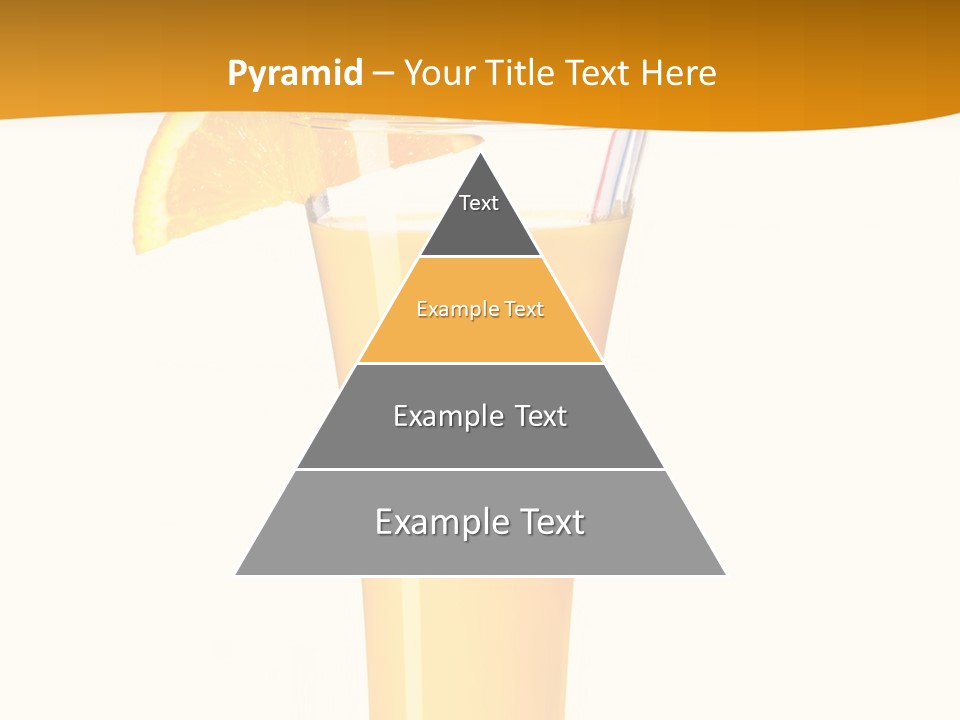 Pyramid – Your Title Text Here

Text

Example Text

Example Text

Example Text